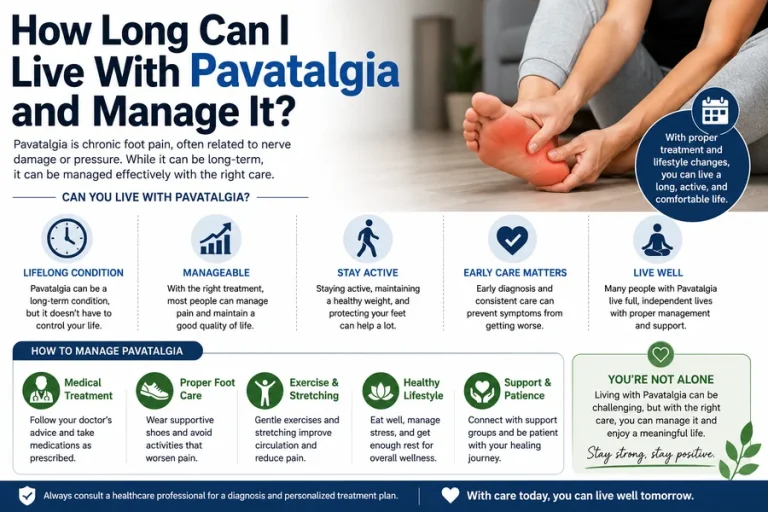 How Long Can I Live With Pavatalgia and Manage It?

Pavatalgia is chronic foot pain, often related to nerve damage or pressure. While it can be long-term, it can be managed effectively with the right care.

With proper treatment and lifestyle changes, you can live a long, active, and comfortable life.

CAN YOU LIVE WITH PAVATALGIA?

LIFELONG CONDITION
Pavatalgia can be a long-term condition, but it doesn't have to control your life.

MANAGEABLE
With the right treatment, most people can manage pain and maintain a good quality of life.

STAY ACTIVE
Staying active, maintaining a healthy weight, and protecting your feet can help a lot.

EARLY CARE MATTERS
Early diagnosis and consistent care can prevent symptoms from getting worse.

LIVE WELL
Many people with Pavatalgia live full, independent lives with proper management and support.

HOW TO MANAGE PAVATALGIA

Medical Treatment
Follow your doctor's advice and take medications as prescribed.

Proper Foot Care
Wear supportive shoes and avoid activities that worsen pain.

Exercise & Stretching
Gentle exercises and stretching improve circulation and reduce pain.

Healthy Lifestyle
Eat well, manage stress, and get enough rest for overall wellness.

Support & Patience
Connect with support groups and be patient with your healing journey.

YOU'RE NOT ALONE
Living with Pavatalgia can be challenging, but with the right care, you can manage it and enjoy a meaningful life.
Stay strong, stay positive.

Always consult a healthcare professional for a diagnosis and personalized treatment plan.

With care today, you can live well tomorrow.